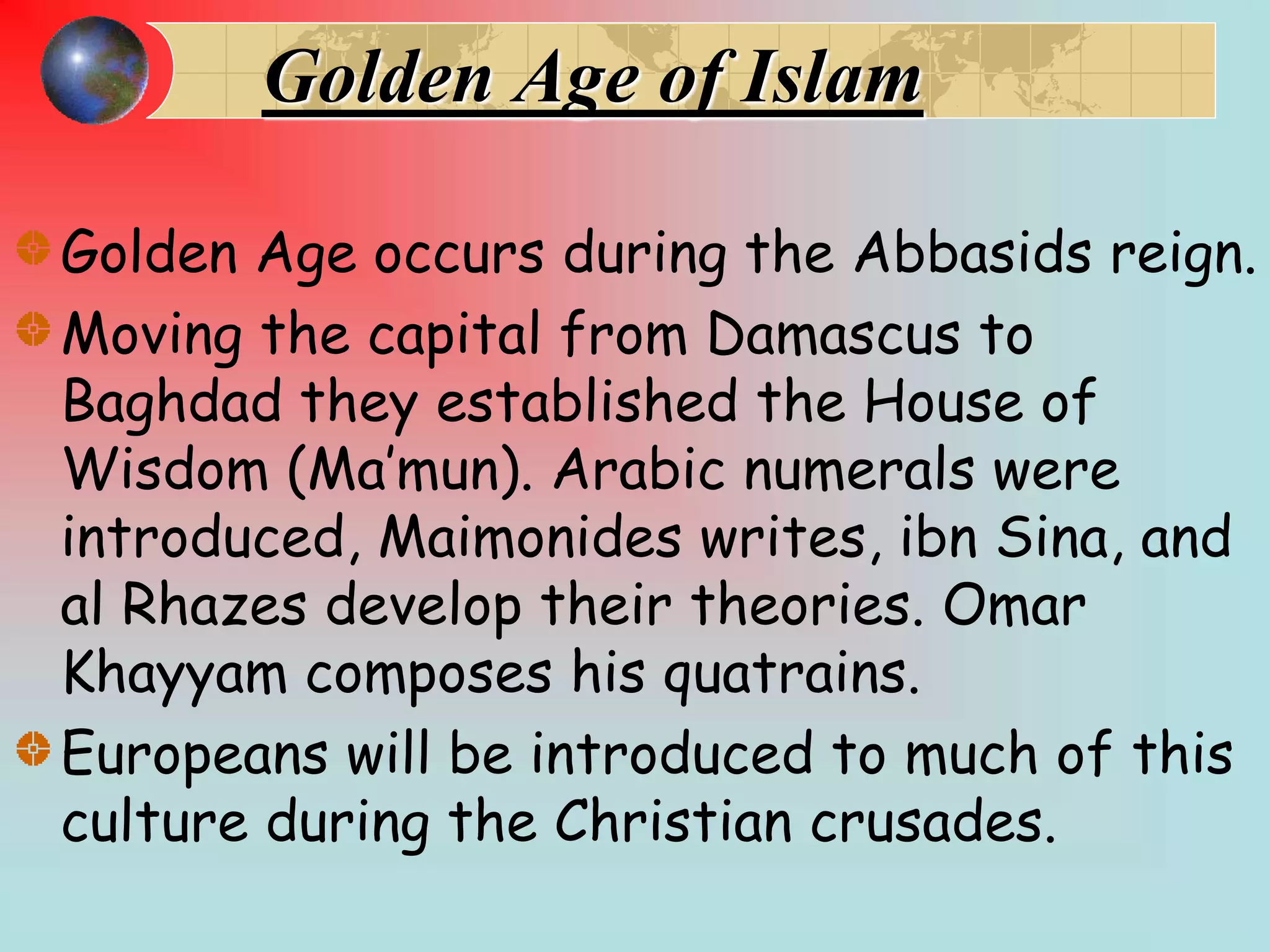 Golden Age of Islam

Golden Age occurs during the Abbasids reign.

Moving the capital from Damascus to Baghdad they established the House of Wisdom (Ma'mun). Arabic numerals were introduced, Maimonides writes, ibn Sina, and al Rhazes develop their theories. Omar Khayyam composes his quatrains.

Europeans will be introduced to much of this culture during the Christian crusades.